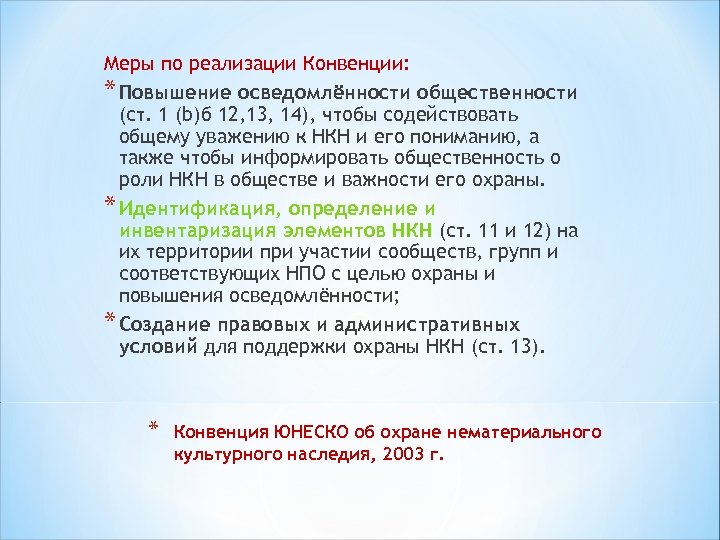 Меры по реализации Конвенции:

* Повышение осведомлённости общественности (ст. 1 (b)б 12,13, 14), чтобы содействовать общему уважению к НКН и его пониманию, а также чтобы информировать общественность о роли НКН в обществе и важности его охраны.

* Идентификация, определение и инвентаризация элементов НКН (ст. 11 и 12) на их территории при участии сообществ, групп и соответствующих НПО с целью охраны и повышения осведомлённости;

* Создание правовых и административных условий для поддержки охраны НКН (ст. 13).

* Конвенция ЮНЕСКО об охране нематериального культурного наследия, 2003 г.